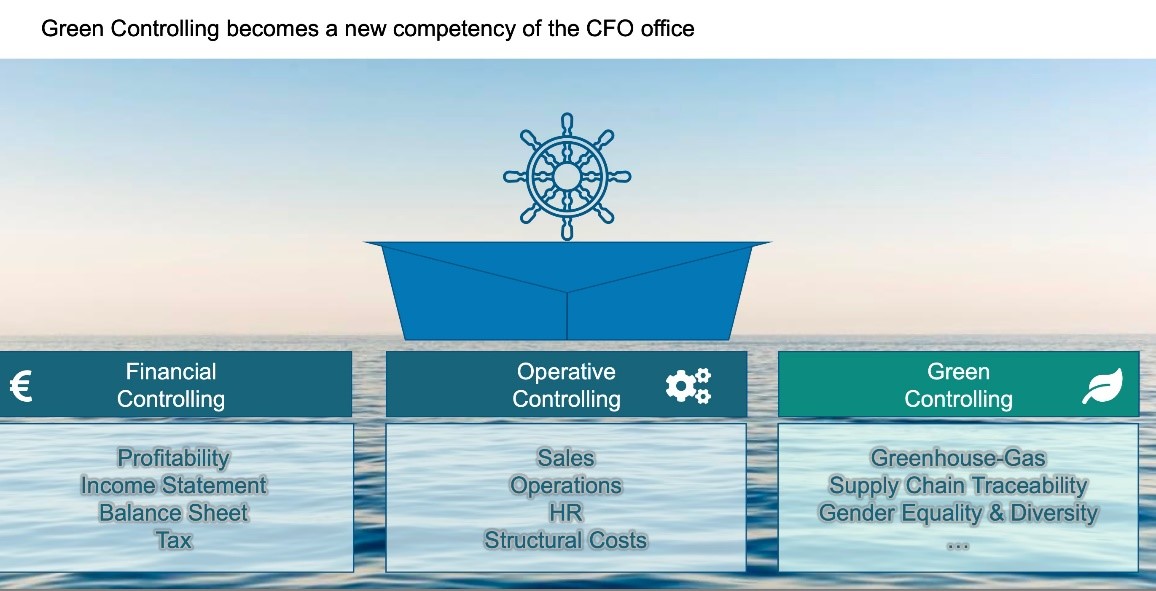 Green Controlling becomes a new competency of the CFO office

€ Financial Controlling

Profitability
Income Statement
Balance Sheet
Tax

Operative Controlling

Sales
Operations
HR
Structural Costs

Green Controlling

Greenhouse-Gas
Supply Chain Traceability
Gender Equality & Diversity
...